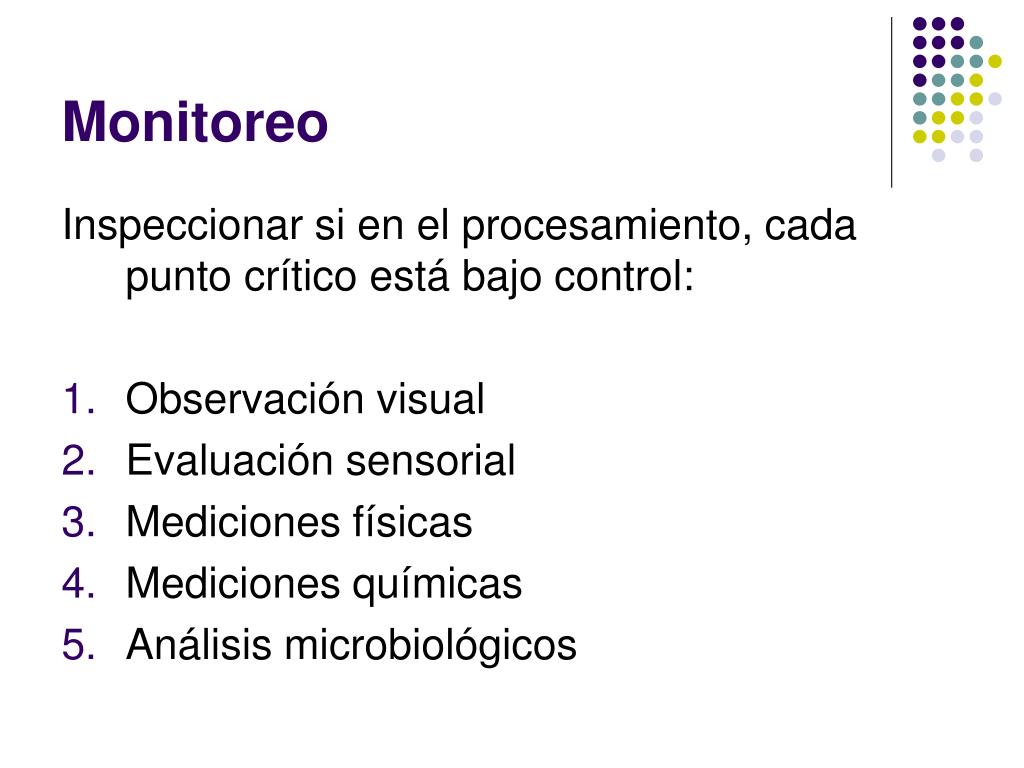 Monitoreo

Inspeccionar si en el procesamiento, cada punto crítico está bajo control:

1. Observación visual
2. Evaluación sensorial
3. Mediciones físicas
4. Mediciones químicas
5. Análisis microbiológicos